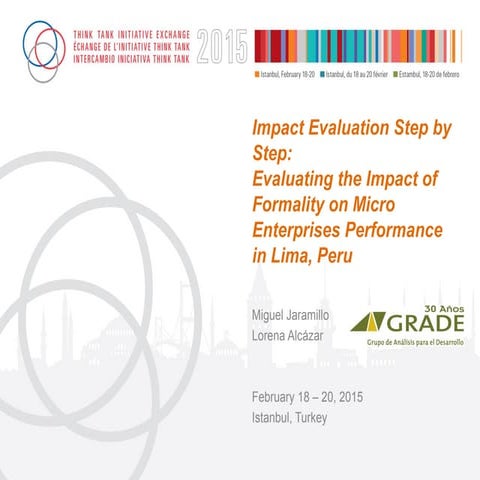 THINK TANK INITIATIVE EXCHANGE
ÉCHANGE DE L'INITIATIVE THINK TANK
INTERCAMBIO INICIATIVA THINK TANK
2015

Istanbul, February 18-20 Istanbul, du 18 au 20 février Estambul, 18-20 de febrero

Impact Evaluation Step by Step:
Evaluating the Impact of Formality on Micro Enterprises Performance in Lima, Peru

Miguel Jaramillo
Lorena Alcázar

30 Años
GRADE
Grupo de Análisis para el Desarrollo

February 18 – 20, 2015
Istanbul, Turkey